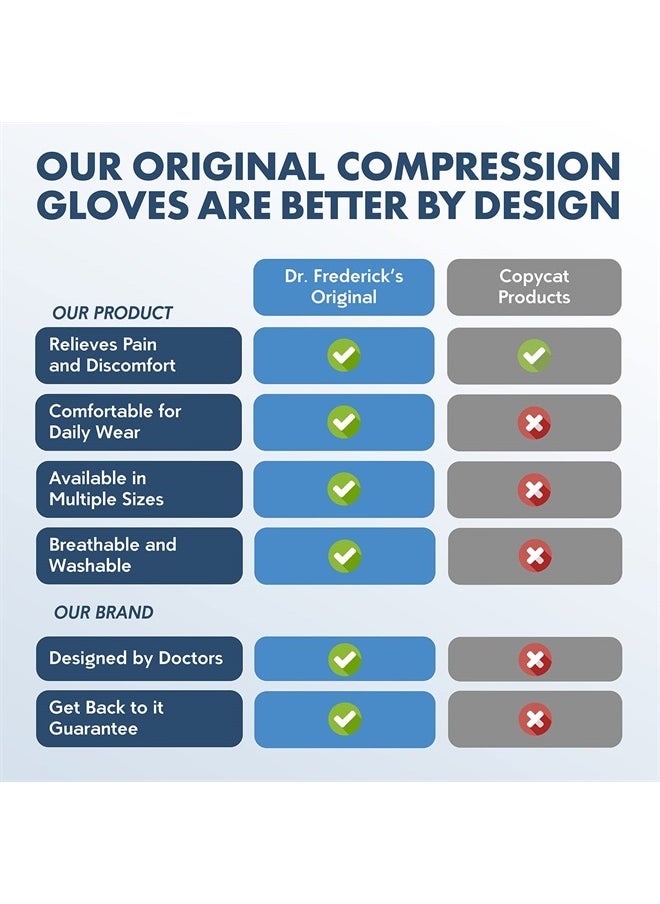 OUR ORIGINAL COMPRESSION GLOVES ARE BETTER BY DESIGN

| | Dr. Frederick's Original | Copycat Products |
|---|---|---|
| OUR PRODUCT | | |
| Relieves Pain and Discomfort | ✓ | ✓ |
| Comfortable for Daily Wear | ✓ | ✗ |
| Available in Multiple Sizes | ✓ | ✗ |
| Breathable and Washable | ✓ | ✗ |
| OUR BRAND | | |
| Designed by Doctors | ✓ | ✗ |
| Get Back to it Guarantee | ✓ | ✗ |